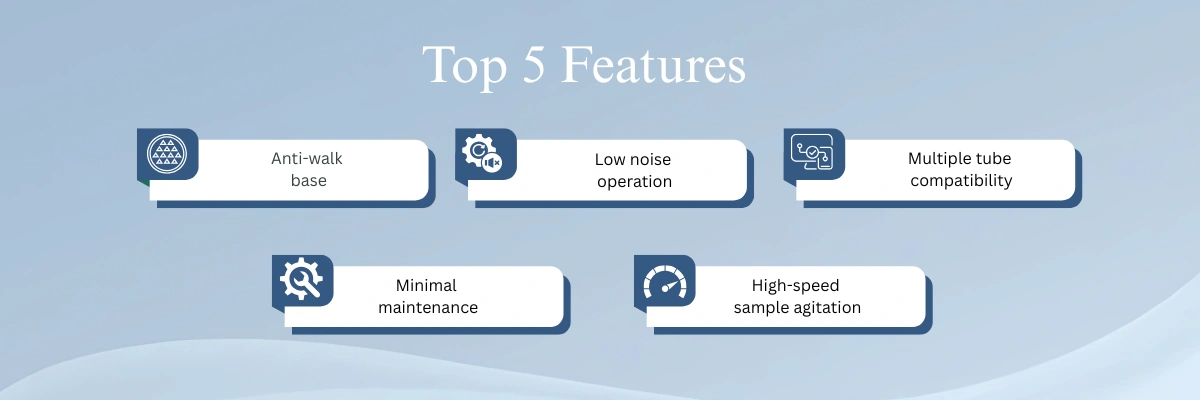 Top 5 Features

Anti-walk base

Low noise operation

Multiple tube compatibility

Minimal maintenance

High-speed sample agitation